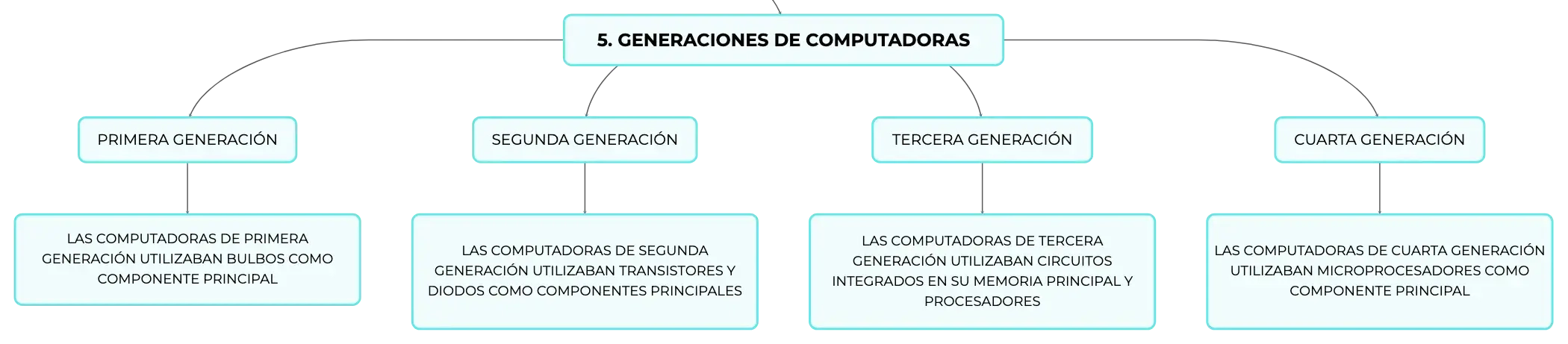 5. GENERACIONES DE COMPUTADORAS

PRIMERA GENERACIÓN

LAS COMPUTADORAS DE PRIMERA GENERACIÓN UTILIZABAN BULBOS COMO COMPONENTE PRINCIPAL

SEGUNDA GENERACIÓN

LAS COMPUTADORAS DE SEGUNDA GENERACIÓN UTILIZABAN TRANSISTORES Y DIODOS COMO COMPONENTES PRINCIPALES

TERCERA GENERACIÓN

LAS COMPUTADORAS DE TERCERA GENERACIÓN UTILIZABAN CIRCUITOS INTEGRADOS EN SU MEMORIA PRINCIPAL Y PROCESADORES

CUARTA GENERACIÓN

LAS COMPUTADORAS DE CUARTA GENERACIÓN UTILIZABAN MICROPROCESADORES COMO COMPONENTE PRINCIPAL